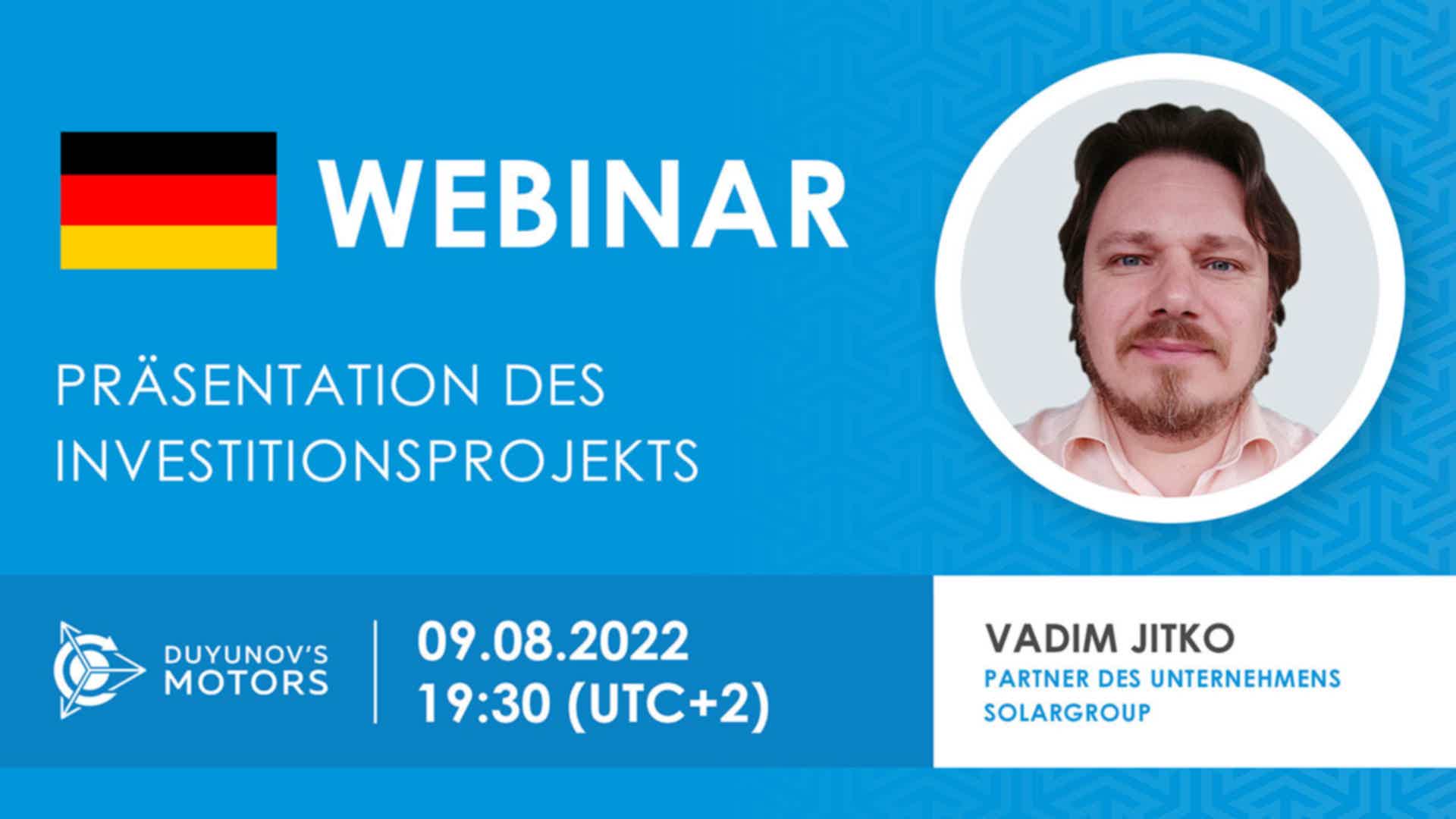 WEBINAR

PRÄSENTATION DES INVESTITIONSPROJEKTS

DUYUNOV'S MOTORS

09.08.2022
19:30 (UTC+2)

VADIM JITKO
PARTNER DES UNTERNEHMENS SOLARGROUP